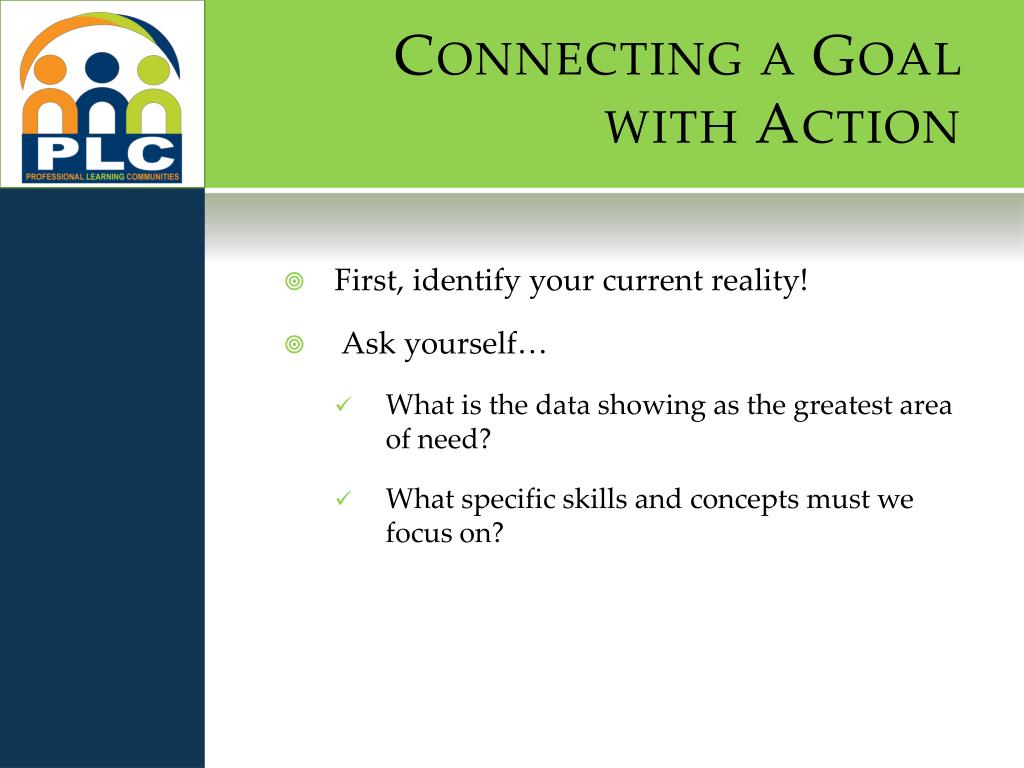 PLC
PROFESSIONAL LEARNING COMMUNITIES

CONNECTING A GOAL WITH ACTION

First, identify your current reality!

Ask yourself…

What is the data showing as the greatest area of need?

What specific skills and concepts must we focus on?